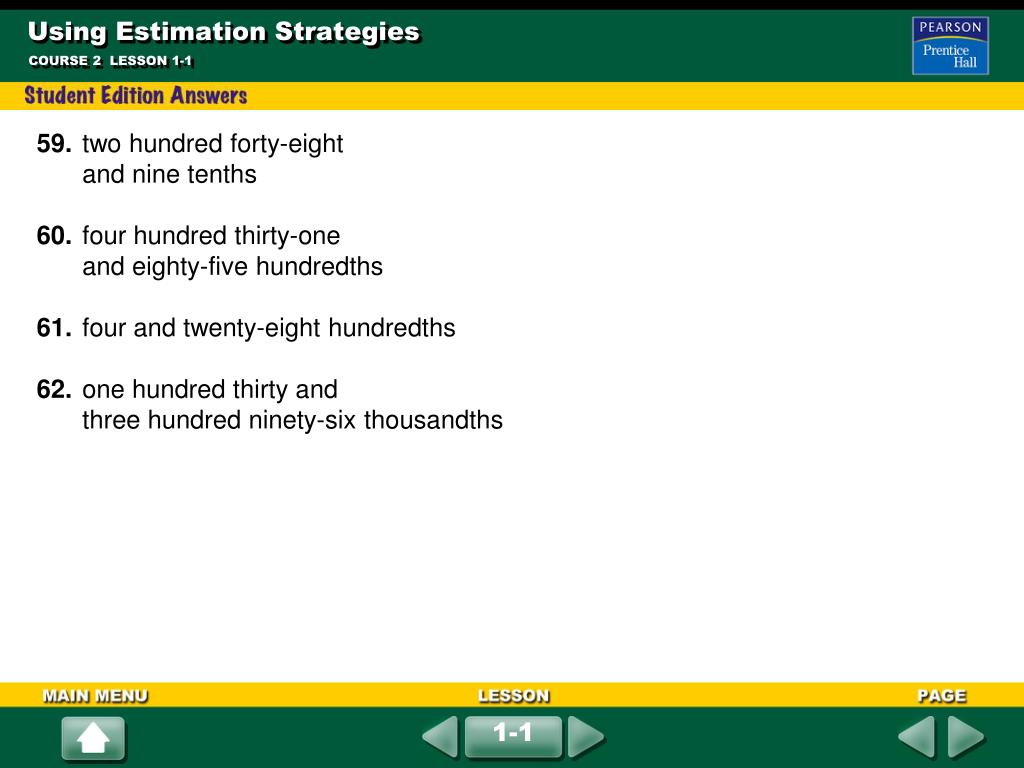 Using Estimation Strategies
COURSE 2 LESSON 1-1

PEARSON
Prentice
Hall

Student Edition Answers

59. two hundred forty-eight and nine tenths

60. four hundred thirty-one and eighty-five hundredths

61. four and twenty-eight hundredths

62. one hundred thirty and three hundred ninety-six thousandths

MAIN MENU
LESSON
PAGE
1-1